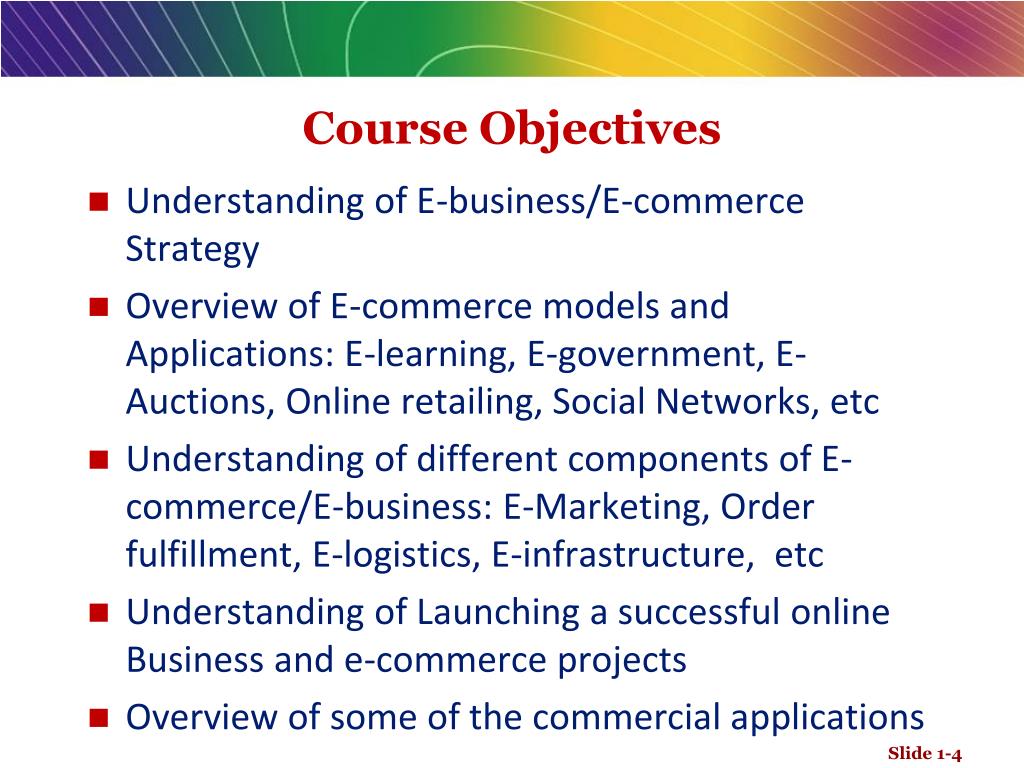 Course Objectives

- Understanding of E-business/E-commerce Strategy
- Overview of E-commerce models and Applications: E-learning, E-government, E-Auctions, Online retailing, Social Networks, etc
- Understanding of different components of E-commerce/E-business: E-Marketing, Order fulfillment, E-logistics, E-infrastructure, etc
- Understanding of Launching a successful online Business and e-commerce projects
- Overview of some of the commercial applications

Slide 1-4